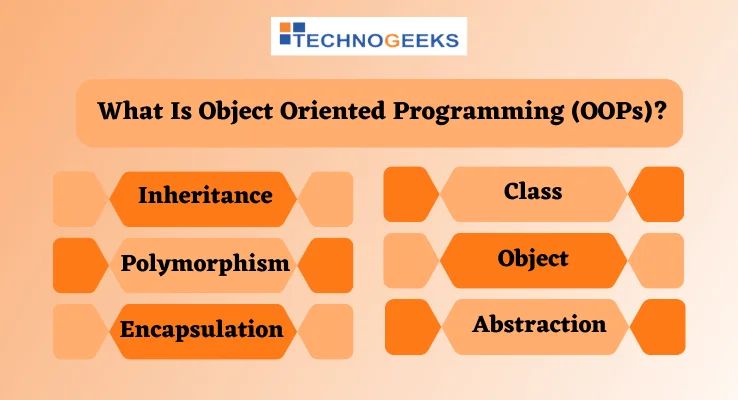 TECHNOGEEKS

What Is Object Oriented Programming (OOPs)?

Inheritance

Polymorphism

Encapsulation

Class

Object

Abstraction